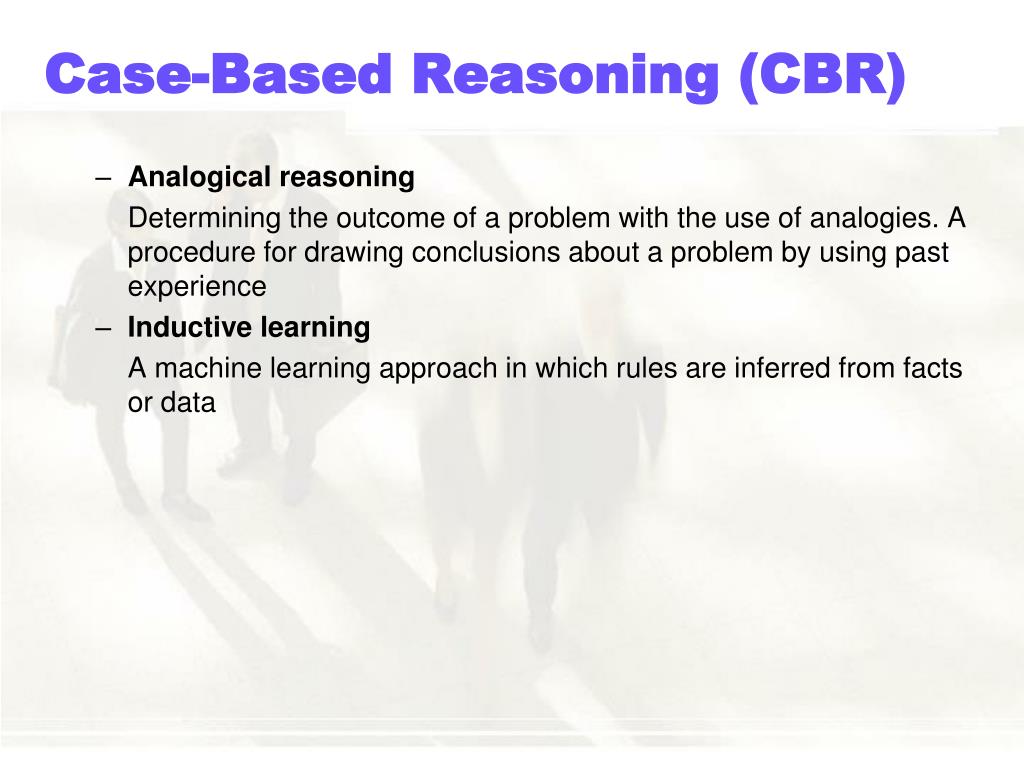 Case-Based Reasoning (CBR)

– Analogical reasoning

Determining the outcome of a problem with the use of analogies. A procedure for drawing conclusions about a problem by using past experience

– Inductive learning

A machine learning approach in which rules are inferred from facts or data